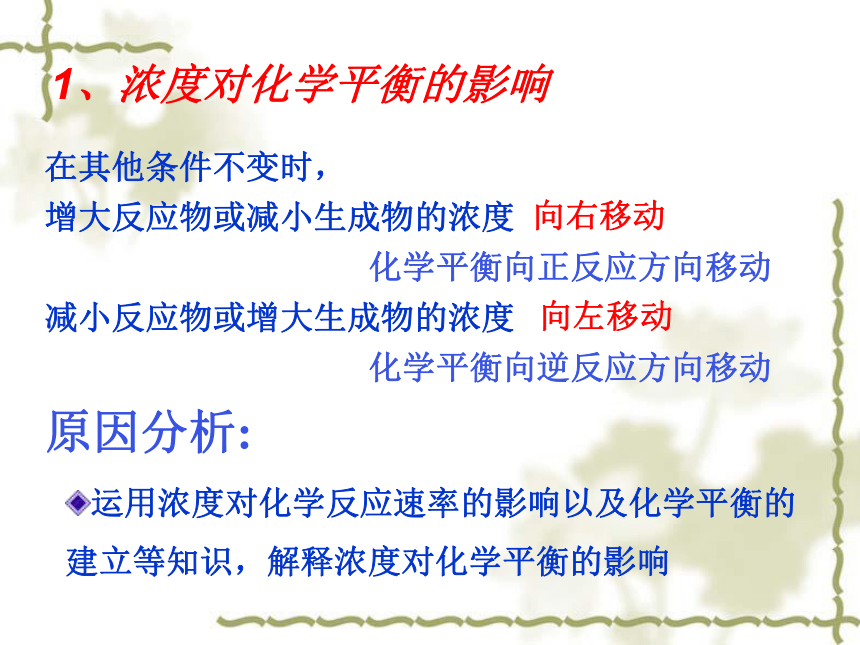 1、浓度对化学平衡的影响

在其他条件不变时，
增大反应物或减小生成物的浓度 向右移动
化学平衡向正反应方向移动
减小反应物或增大生成物的浓度 向左移动
化学平衡向逆反应方向移动

原因分析:

运用浓度对化学反应速率的影响以及化学平衡的建立等知识，解释浓度对化学平衡的影响